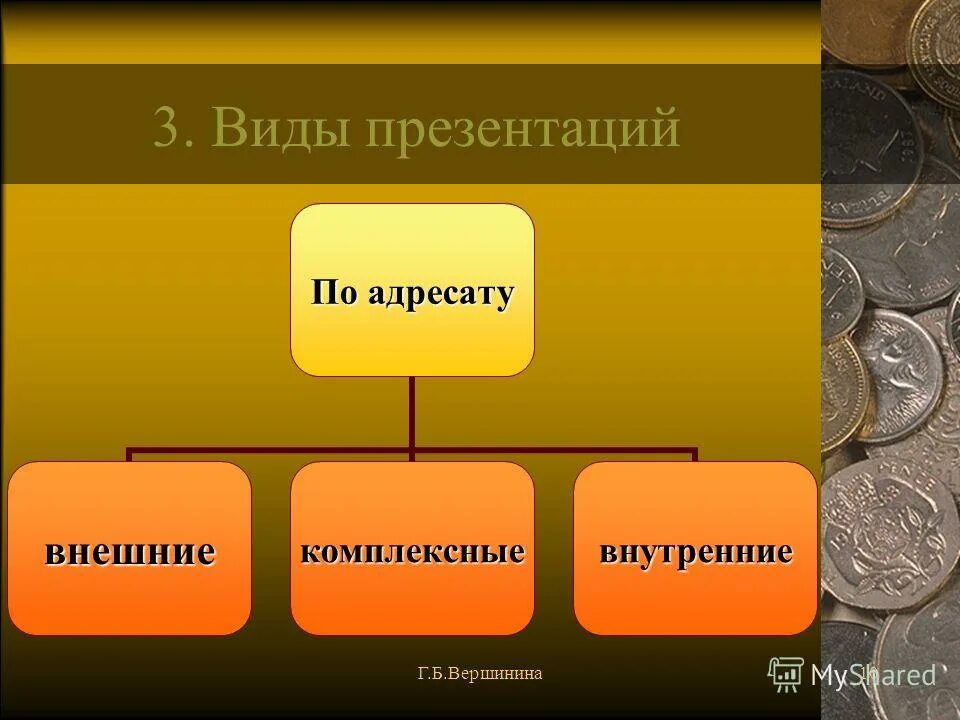 3. Виды презентаций

По адресату

внешние

комплексные

внутренние

Г.Б.Вершинина

MyShared